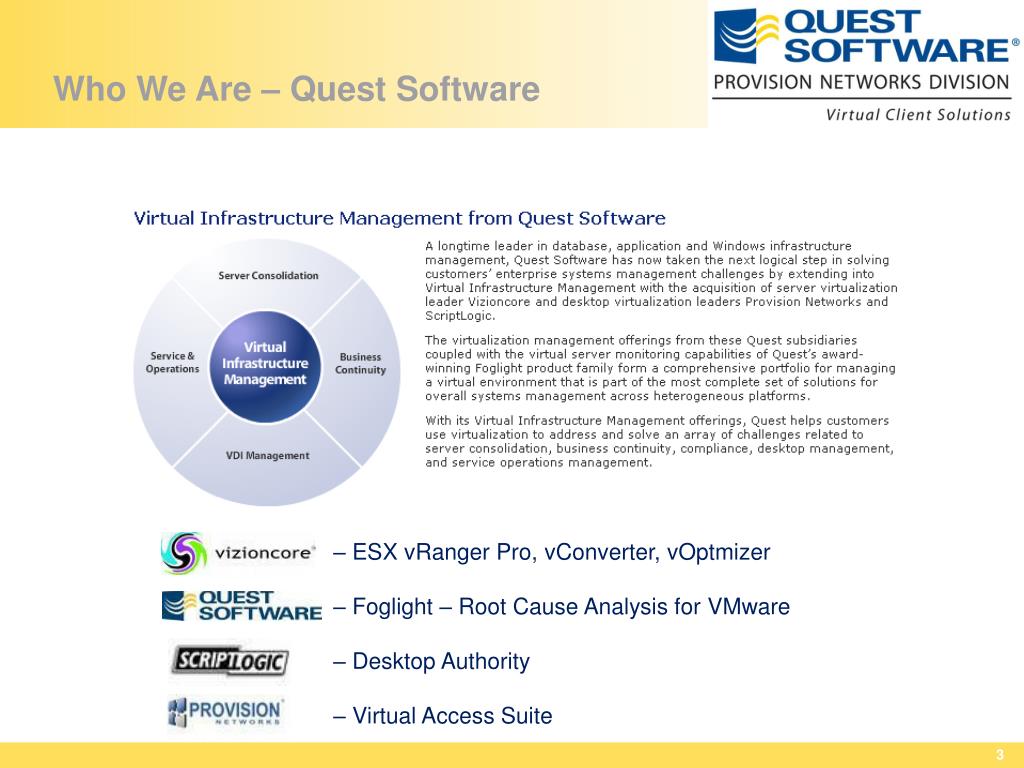 Who We Are – Quest Software

QUEST SOFTWARE®
PROVISION NETWORKS DIVISION
Virtual Client Solutions

Virtual Infrastructure Management from Quest Software

Server Consolidation
Service & Operations
Virtual Infrastructure Management
Business Continuity
VDI Management

A longtime leader in database, application and Windows infrastructure management, Quest Software has now taken the next logical step in solving customers' enterprise systems management challenges by extending into Virtual Infrastructure Management with the acquisition of server virtualization leader Vizioncore and desktop virtualization leaders Provision Networks and ScriptLogic.

The virtualization management offerings from these Quest subsidiaries coupled with the virtual server monitoring capabilities of Quest's award-winning Foglight product family form a comprehensive portfolio for managing a virtual environment that is part of the most complete set of solutions for overall systems management across heterogeneous platforms.

With its Virtual Infrastructure Management offerings, Quest helps customers use virtualization to address and solve an array of challenges related to server consolidation, business continuity, compliance, desktop management, and service operations management.

vizioncore® – ESX vRanger Pro, vConverter, vOptmizer

QUEST SOFTWARE – Foglight – Root Cause Analysis for VMware

SCRIPTLOGIC – Desktop Authority

PROVISION NETWORKS – Virtual Access Suite

3